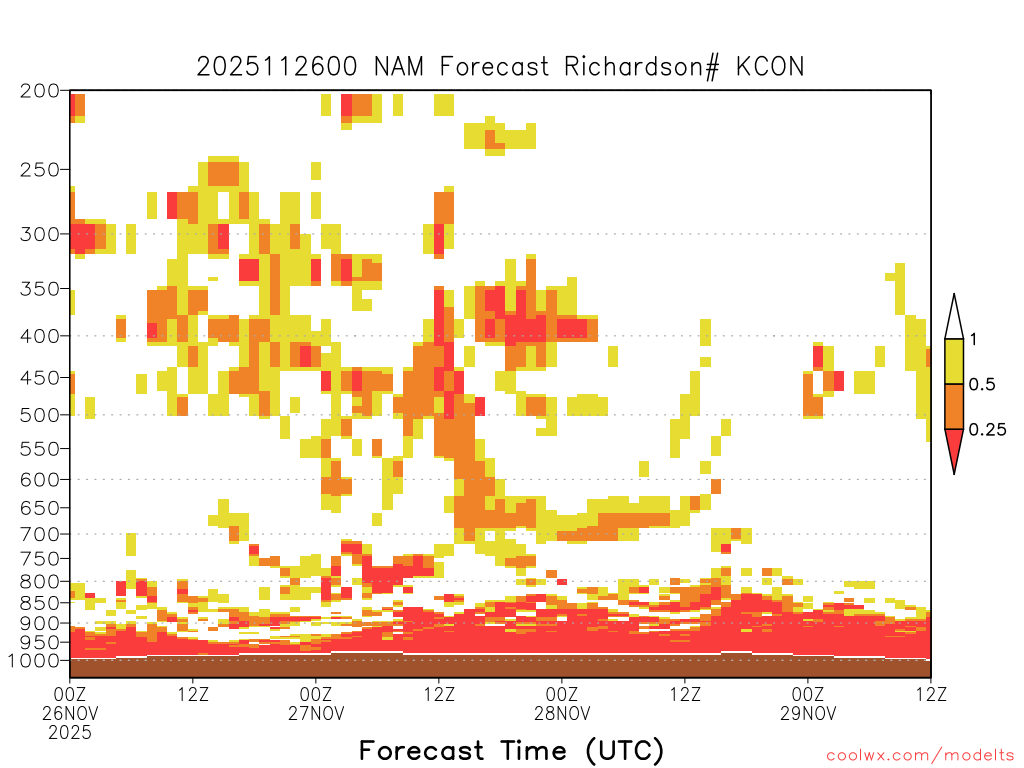 2025112600 NAM Forecast Richardson# KCON

200
250
300
350
400
450
500
550
600
650
700
750
800
850
900
950
1000

1
0.5
0.25

00Z
26NOV
2025
12Z
00Z
27NOV
12Z
00Z
28NOV
12Z
00Z
29NOV
12Z

Forecast Time (UTC)

coolwx.com/modelts